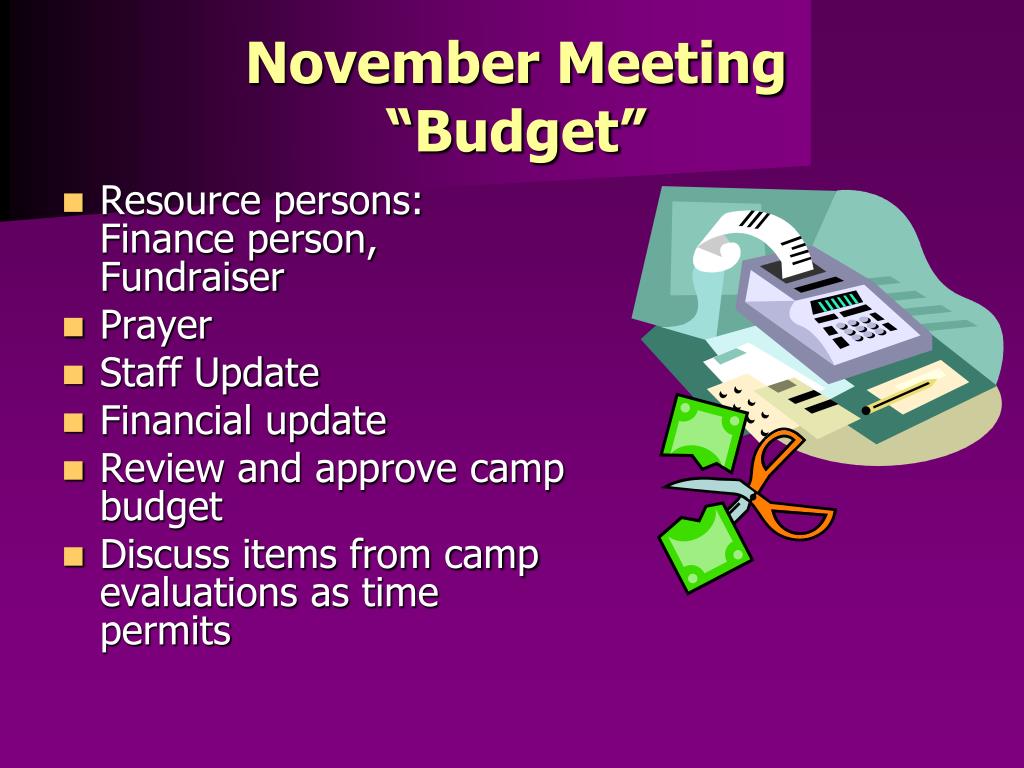 November Meeting
“Budget”

- Resource persons: Finance person, Fundraiser
- Prayer
- Staff Update
- Financial update
- Review and approve camp budget
- Discuss items from camp evaluations as time permits